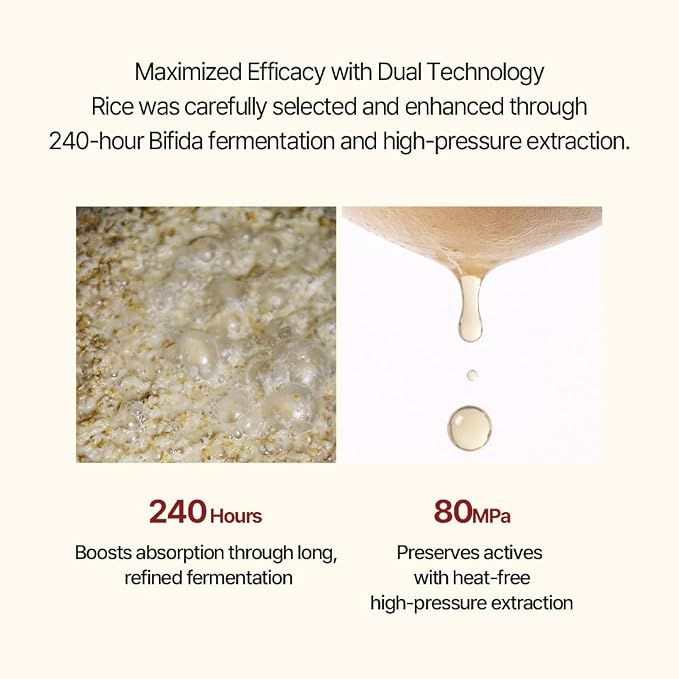 Maximized Efficacy with Dual Technology
Rice was carefully selected and enhanced through 240-hour Bifida fermentation and high-pressure extraction.

240 Hours
Boosts absorption through long, refined fermentation

80MPa
Preserves actives with heat-free high-pressure extraction